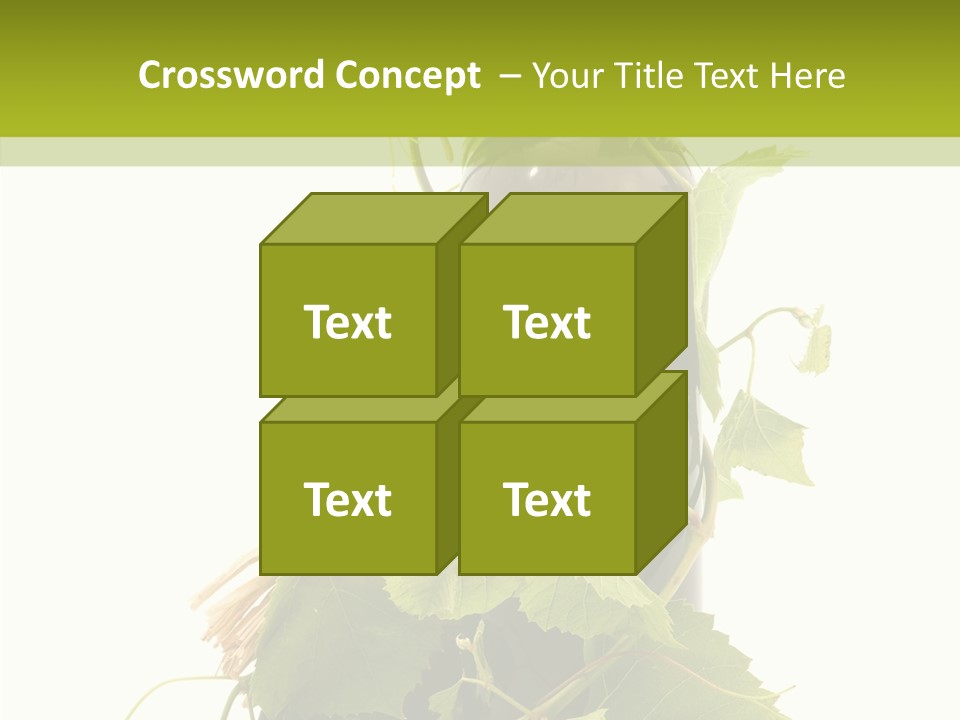 Crossword Concept – Your Title Text Here

Text

Text

Text

Text